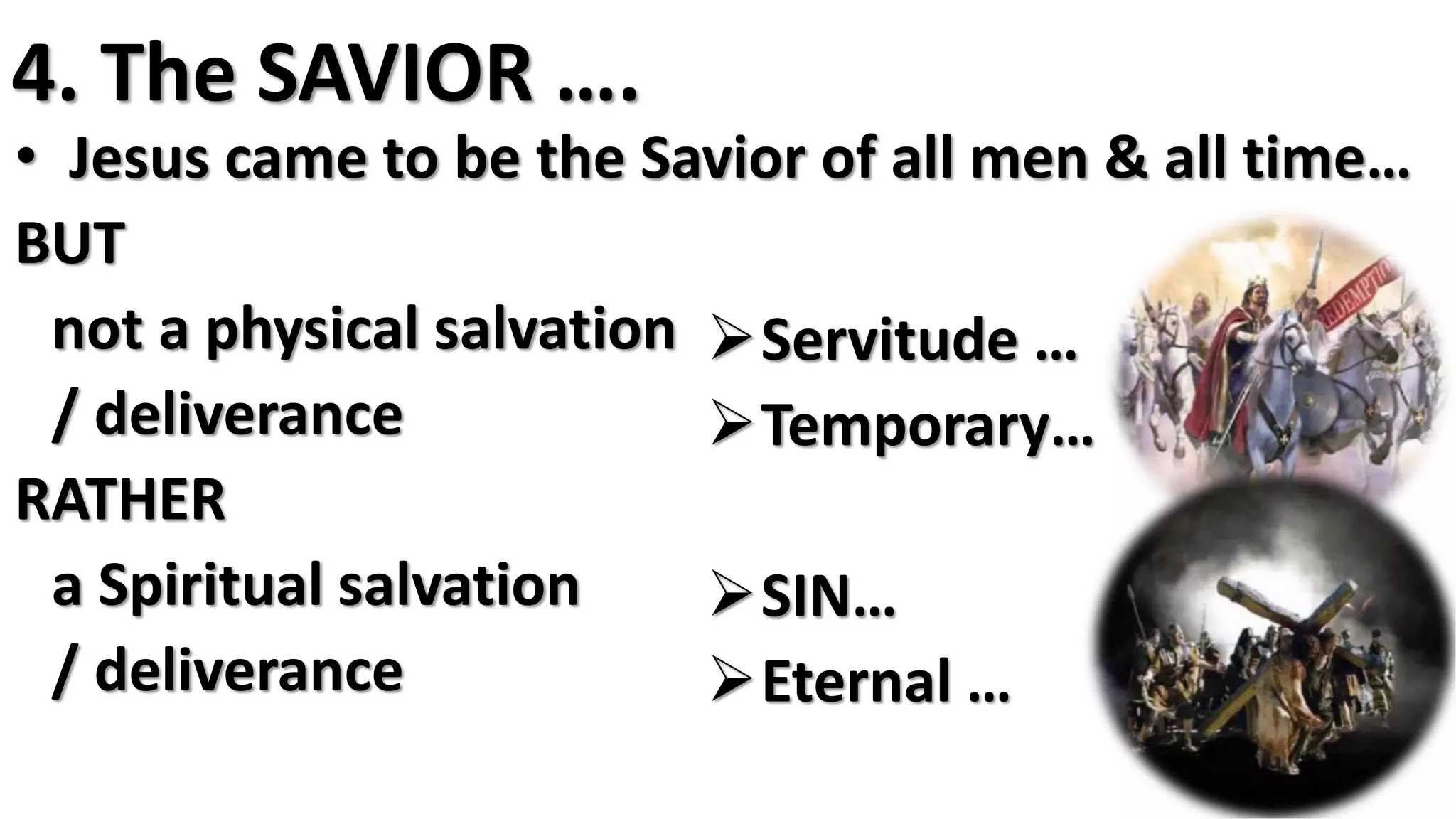 4. The SAVIOR ….

• Jesus came to be the Savior of all men & all time…

BUT

not a physical salvation / deliverance

➢ Servitude …
➢ Temporary…

RATHER

a Spiritual salvation / deliverance

➢ SIN…
➢ Eternal …

REDEMPTIO